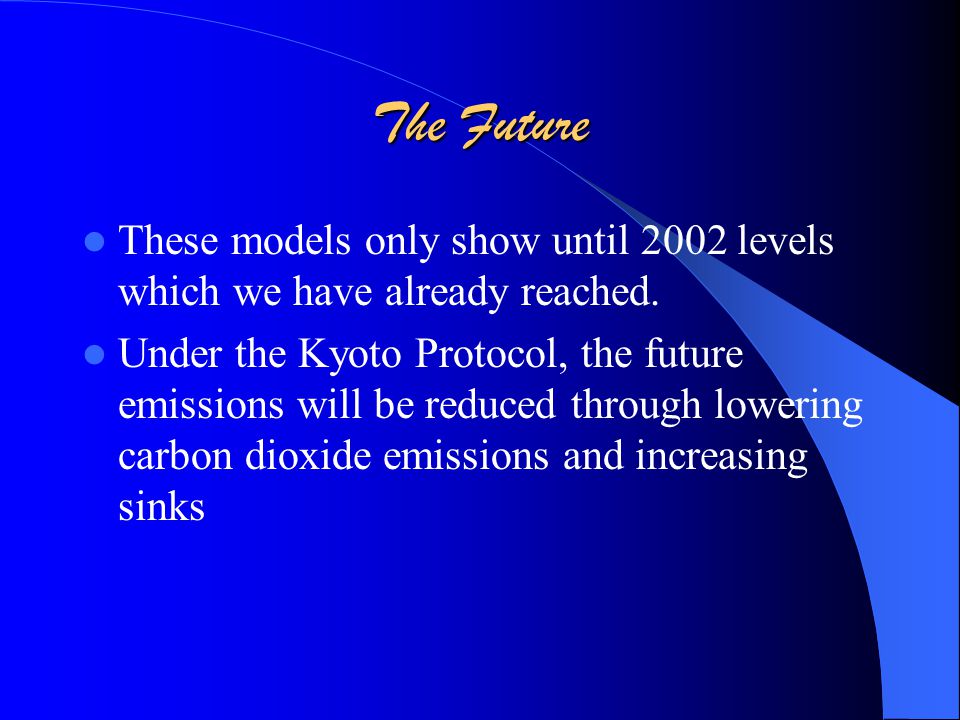 The Future

- These models only show until 2002 levels which we have already reached.
- Under the Kyoto Protocol, the future emissions will be reduced through lowering carbon dioxide emissions and increasing sinks